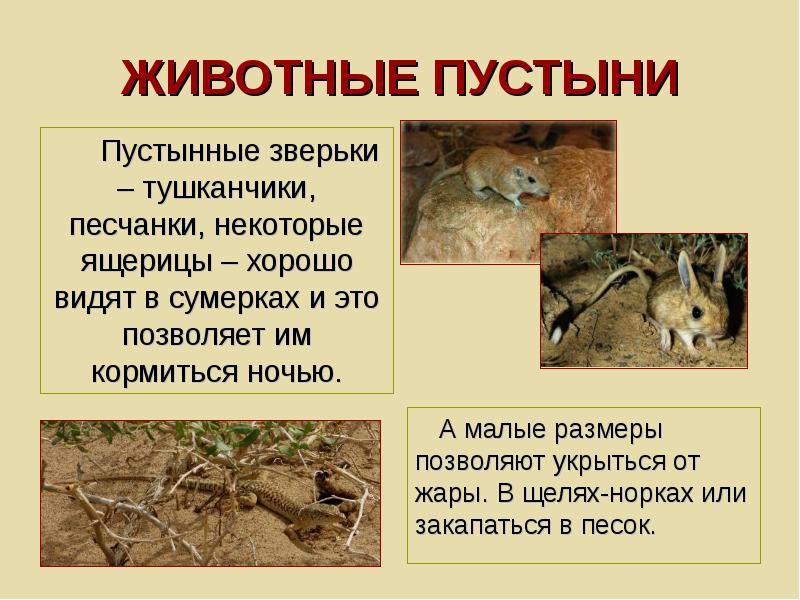 ЖИВОТНЫЕ ПУСТЫНИ

Пустынные зверьки – тушканчики, песчанки, некоторые ящерицы – хорошо видят в сумерках и это позволяет им кормиться ночью.

А малые размеры позволяют укрыться от жары. В щелях-норках или закапаться в песок.